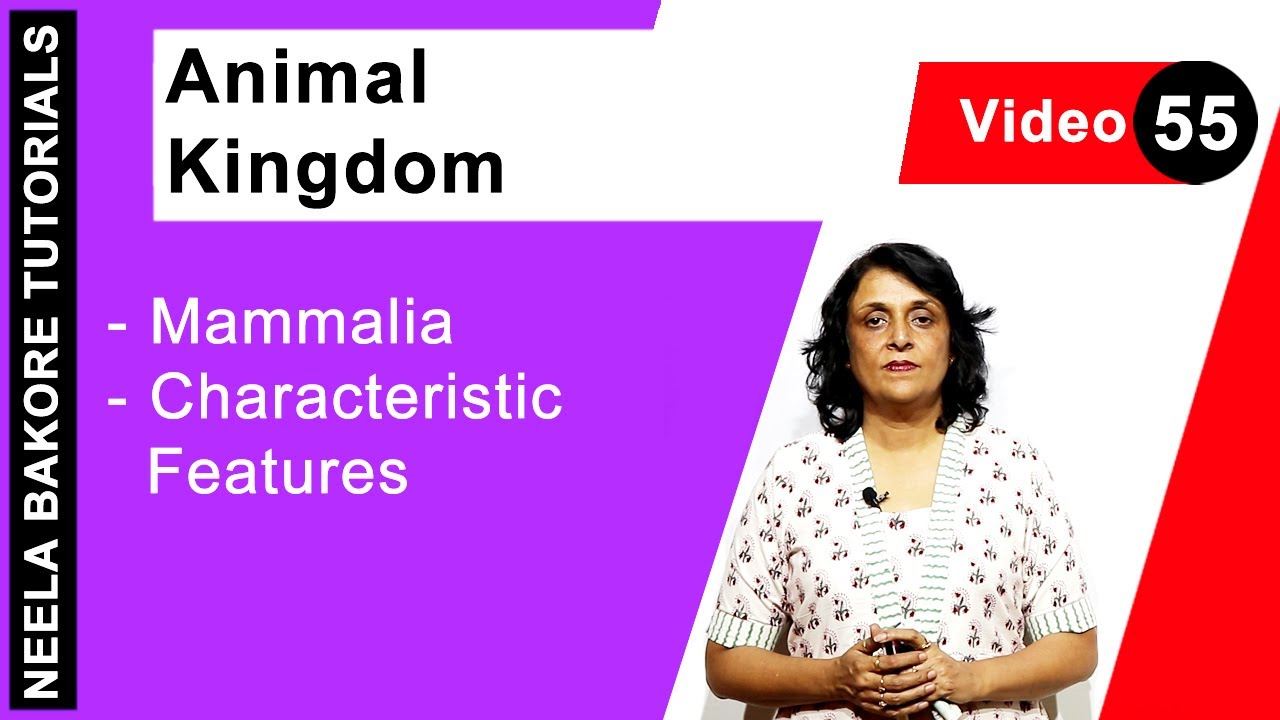 NEELA BAKORE TUTORIALS

Animal Kingdom

Video 55

- Mammalia
- Characteristic Features